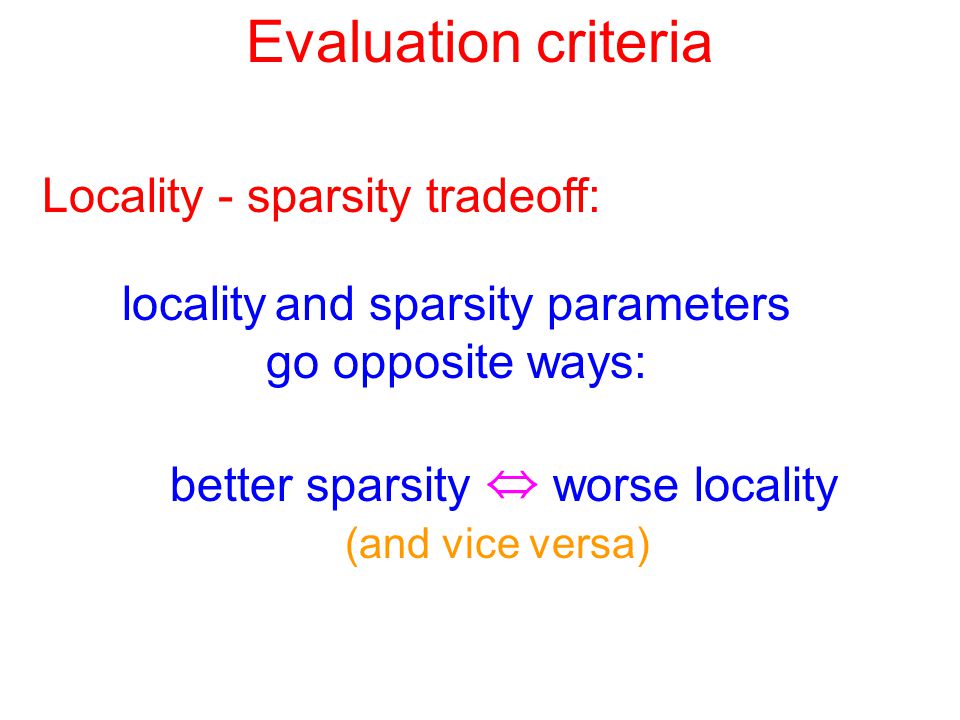 Evaluation criteria

Locality - sparsity tradeoff:

locality and sparsity parameters go opposite ways:

better sparsity $\Leftrightarrow$ worse locality
(and vice versa)